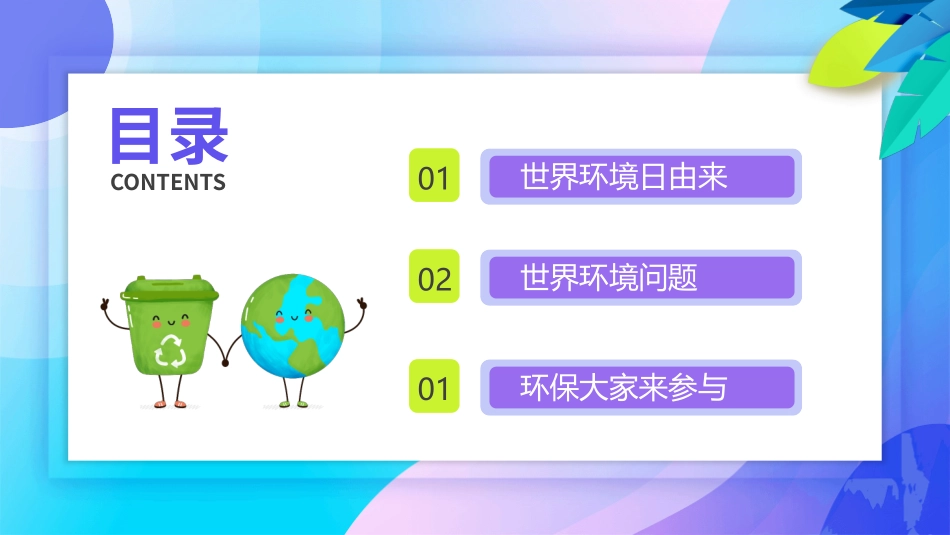 目录
CONTENTS

01 世界环境日由来

02 世界环境问题

01 环保大家来参与